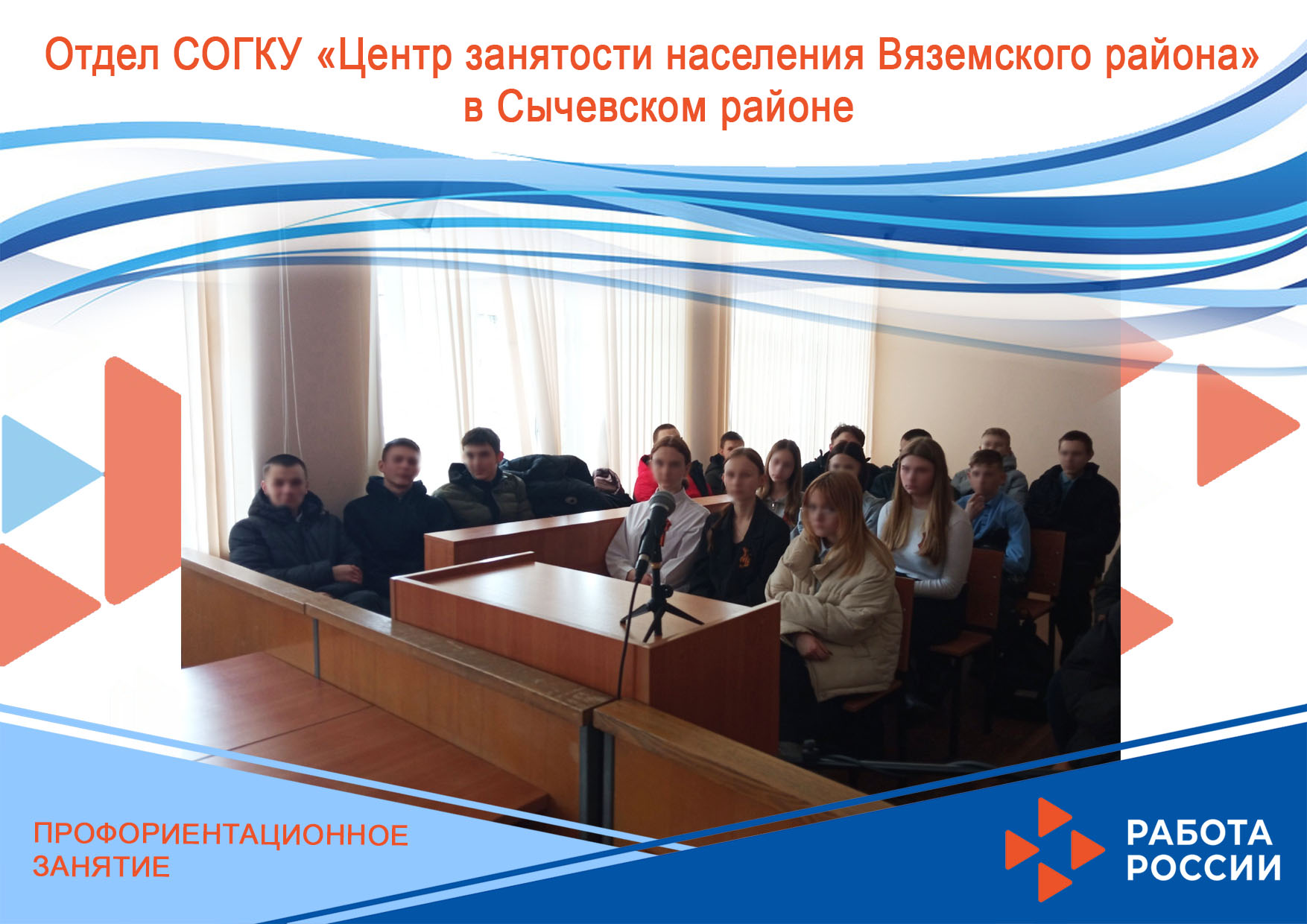 Отдел СОГКУ «Центр занятости населения Вяземского района» в Сычевском районе

ПРОФОРИЕНТАЦИОННОЕ ЗАНЯТИЕ

РАБОТА РОССИИ